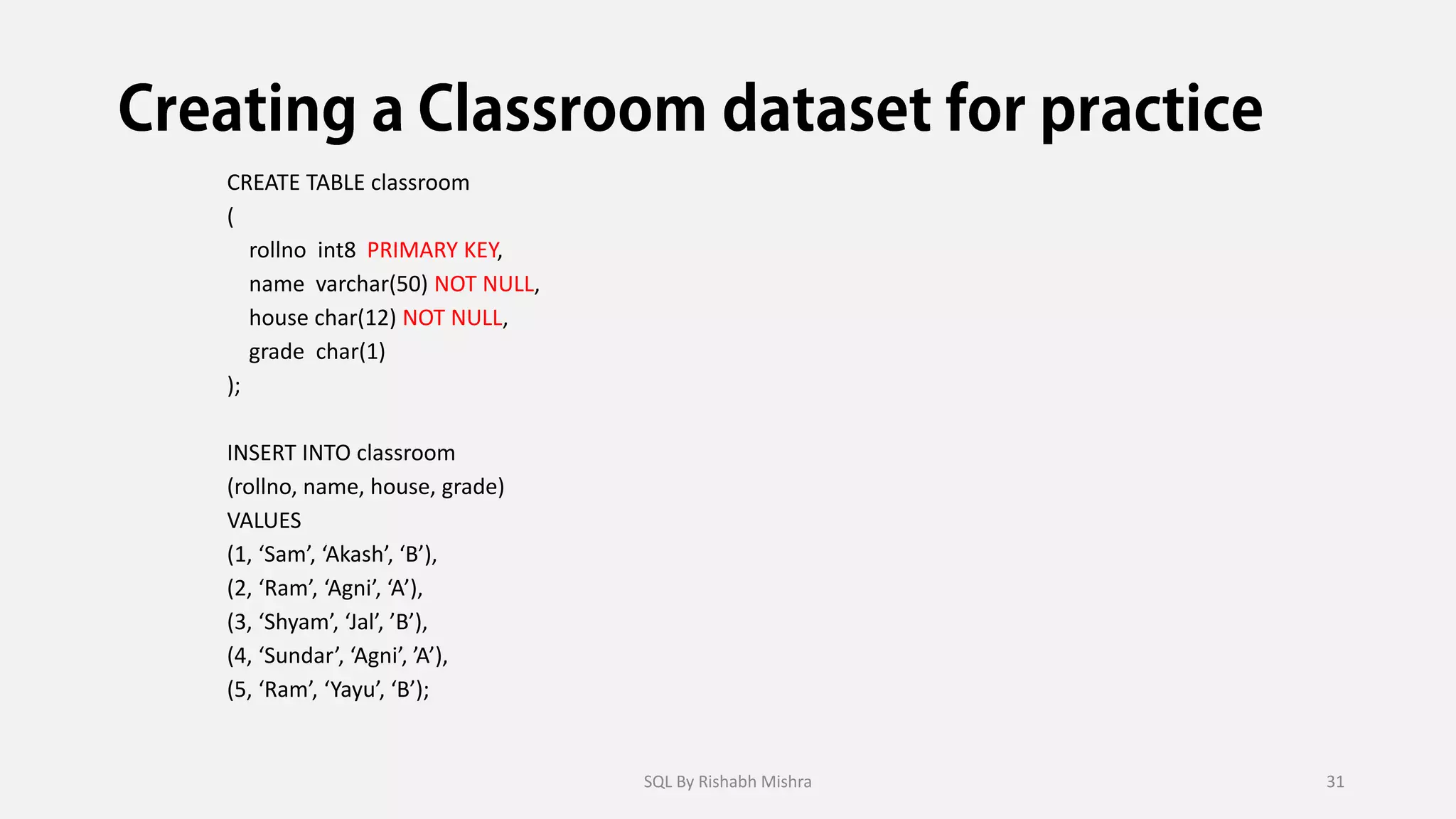 Creating a Classroom dataset for practice

CREATE TABLE classroom
(
rollno int8 PRIMARY KEY,
name varchar(50) NOT NULL,
house char(12) NOT NULL,
grade char(1)
);

INSERT INTO classroom
(rollno, name, house, grade)
VALUES
(1, ‘Sam’, ‘Akash’, ‘B’),
(2, ‘Ram’, ‘Agni’, ‘A’),
(3, ‘Shyam’, ‘Jal’, ’B’),
(4, ‘Sundar’, ‘Agni’, ’A’),
(5, ‘Ram’, ‘Yayu’, ‘B’);

SQL By Rishabh Mishra

31